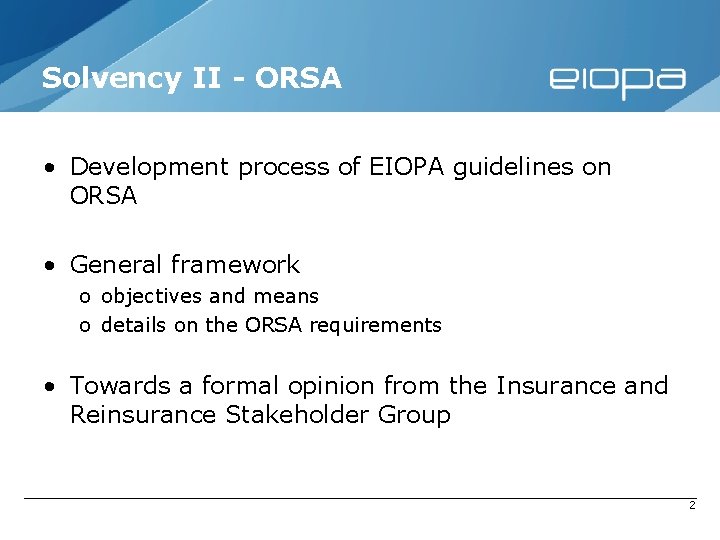 Solvency II - ORSA

eiopa

• Development process of EIOPA guidelines on ORSA

• General framework
o objectives and means
o details on the ORSA requirements

• Towards a formal opinion from the Insurance and Reinsurance Stakeholder Group

2